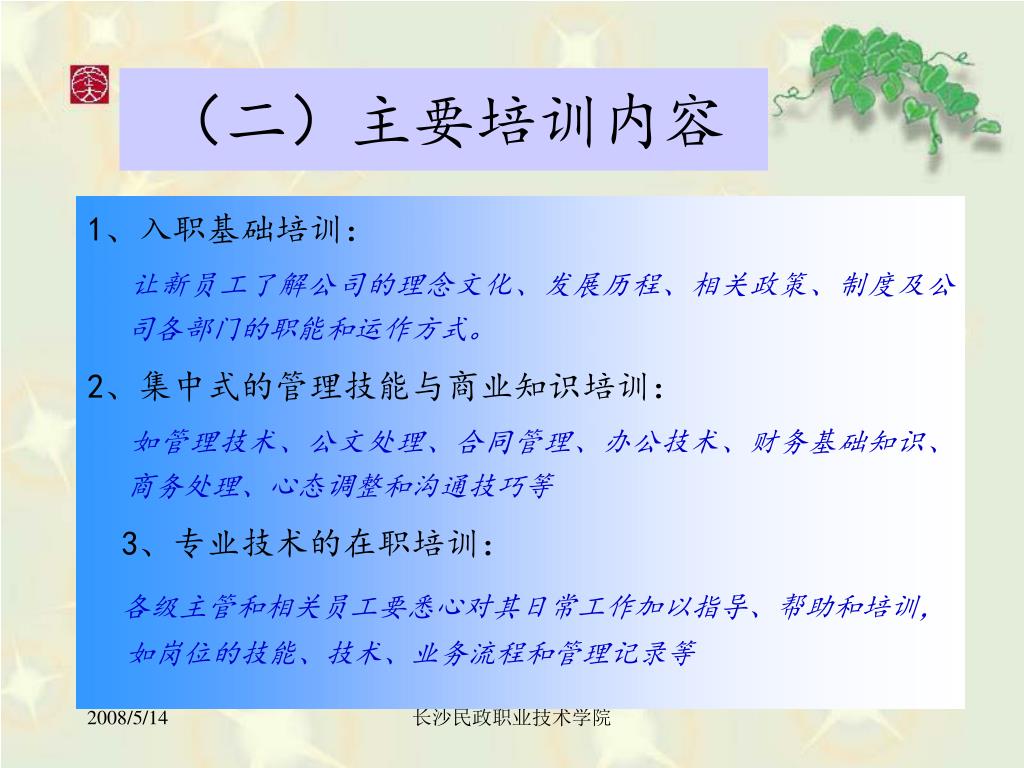 （二）主要培训内容

1、入职基础培训：

让新员工了解公司的理念文化、发展历程、相关政策、制度及公司各部门的职能和运作方式。

2、集中式的管理技能与商业知识培训：

如管理技术、公文处理、合同管理、办公技术、财务基础知识、商务处理、心态调整和沟通技巧等

3、专业技术的在职培训：

各级主管和相关员工要悉心对其日常工作加以指导、帮助和培训，如岗位的技能、技术、业务流程和管理记录等

2008/5/14

长沙民政职业技术学院